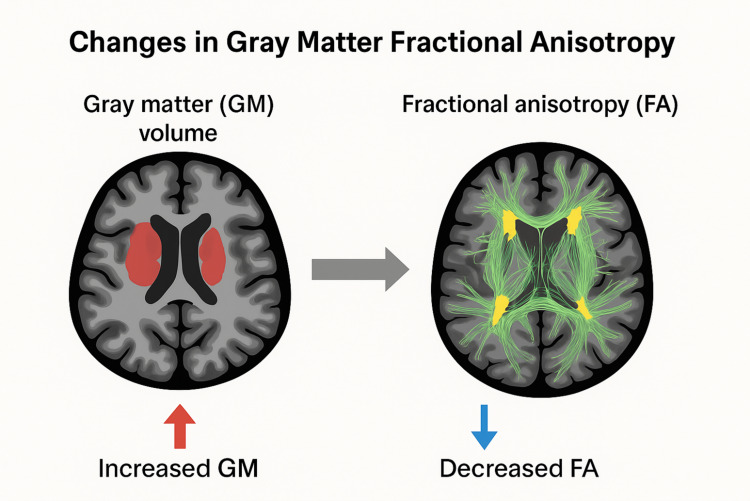 Changes in Gray Matter Fractional Anisotropy

Gray matter (GM) volume

Fractional anisotropy (FA)

Increased GM

Decreased FA